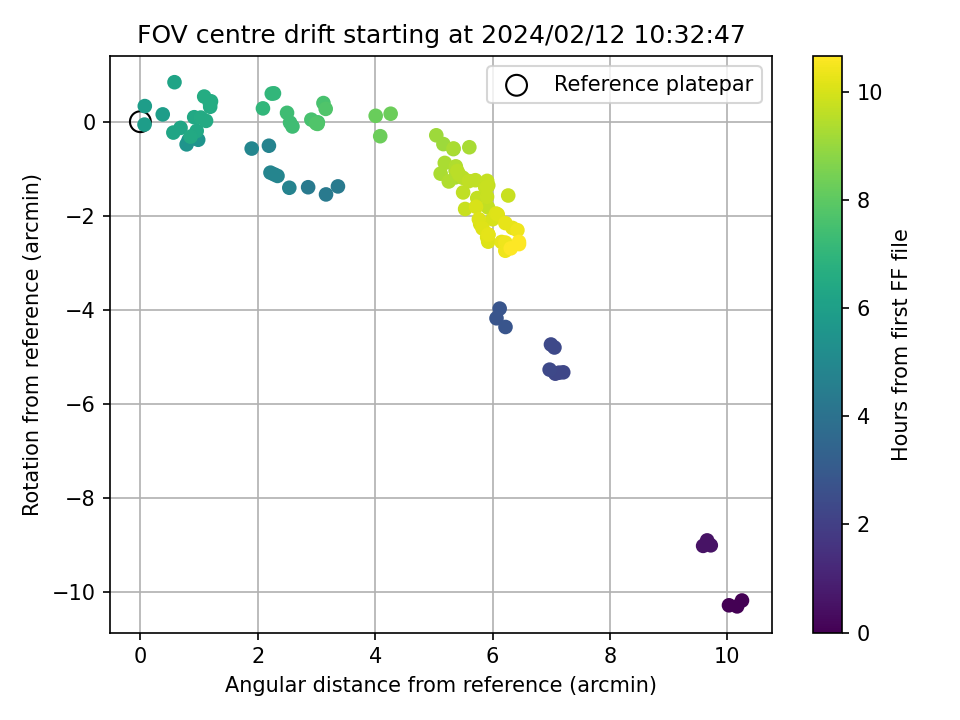 FOV centre drift starting at 2024/02/12 10:32:47

Reference platepar

Rotation from reference (arcmin)

0
−2
−4
−6
−8
−10

0
2
4
6
8
10

Angular distance from reference (arcmin)

Hours from first FF file

0
2
4
6
8
10